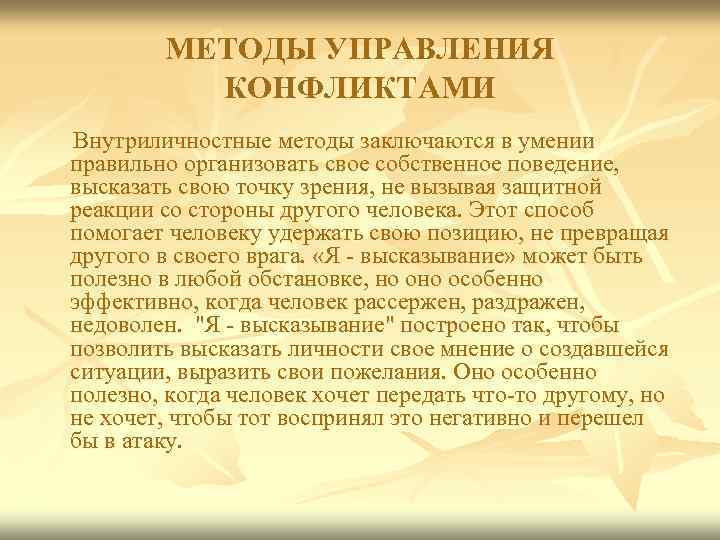 МЕТОДЫ УПРАВЛЕНИЯ КОНФЛИКТАМИ

Внутриличностные методы заключаются в умении правильно организовать свое собственное поведение, высказать свою точку зрения, не вызывая защитной реакции со стороны другого человека. Этот способ помогает человеку удержать свою позицию, не превращая другого в своего врага. «Я - высказывание» может быть полезно в любой обстановке, но оно особенно эффективно, когда человек рассержен, раздражен, недоволен. "Я - высказывание" построено так, чтобы позволить высказать личности свое мнение о создавшейся ситуации, выразить свои пожелания. Оно особенно полезно, когда человек хочет передать что-то другому, но не хочет, чтобы тот воспринял это негативно и перешел бы в атаку.